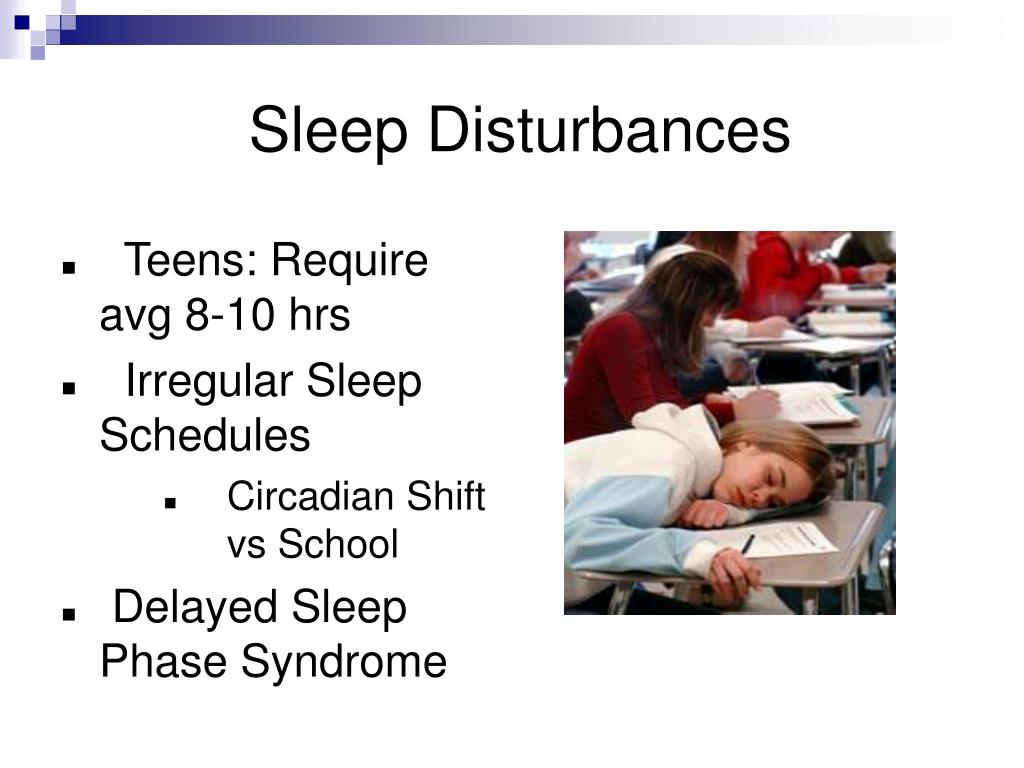 Sleep Disturbances

- Teens: Require avg 8-10 hrs
- Irregular Sleep Schedules
  - Circadian Shift vs School
- Delayed Sleep Phase Syndrome